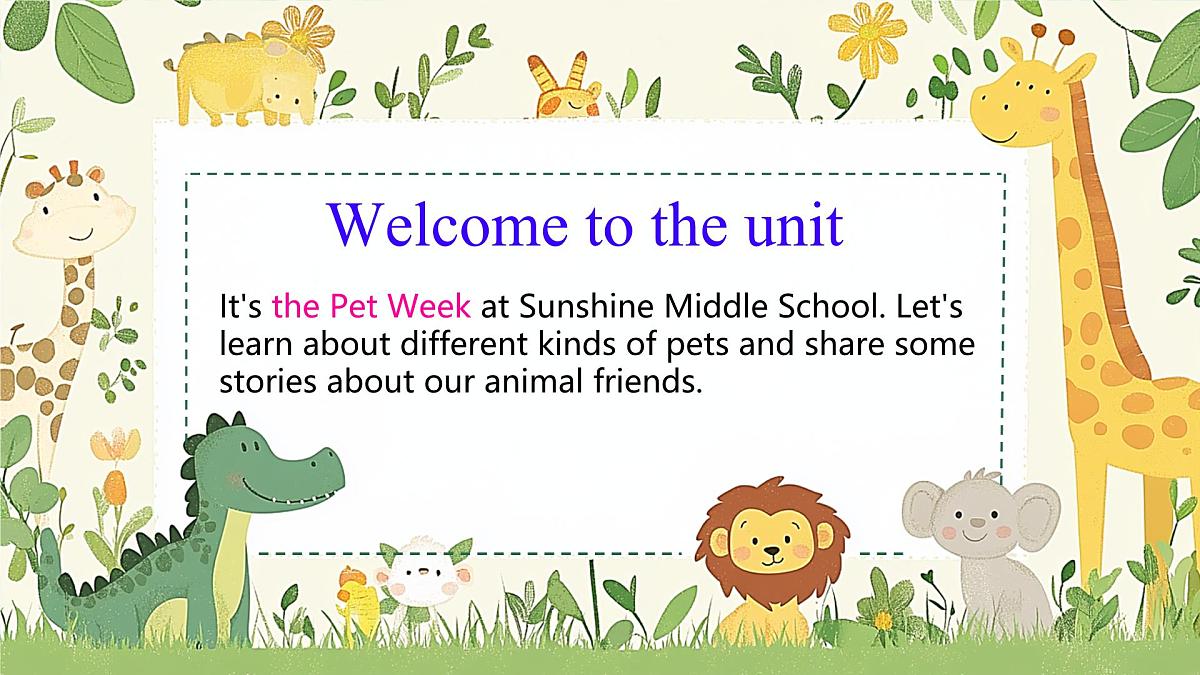 Welcome to the unit

It's the Pet Week at Sunshine Middle School. Let's learn about different kinds of pets and share some stories about our animal friends.